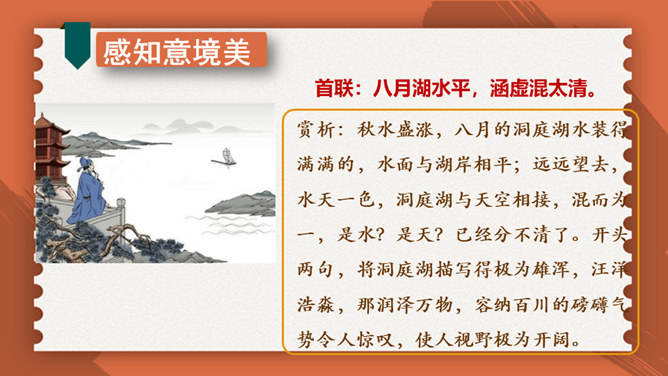 感知意境美

首联：八月湖水平，涵虚混太清。

赏析：秋水盛涨，八月的洞庭湖水装得满满的，水面与湖岸相平；远远望去，水天一色，洞庭湖与天空相接，混而为一，是水？是天？已经分不清了。开头两句，将洞庭湖描写得极为雄浑，汪洋浩淼，那润泽万物，容纳百川的磅礴气势令人惊叹，使人视野极为开阔。